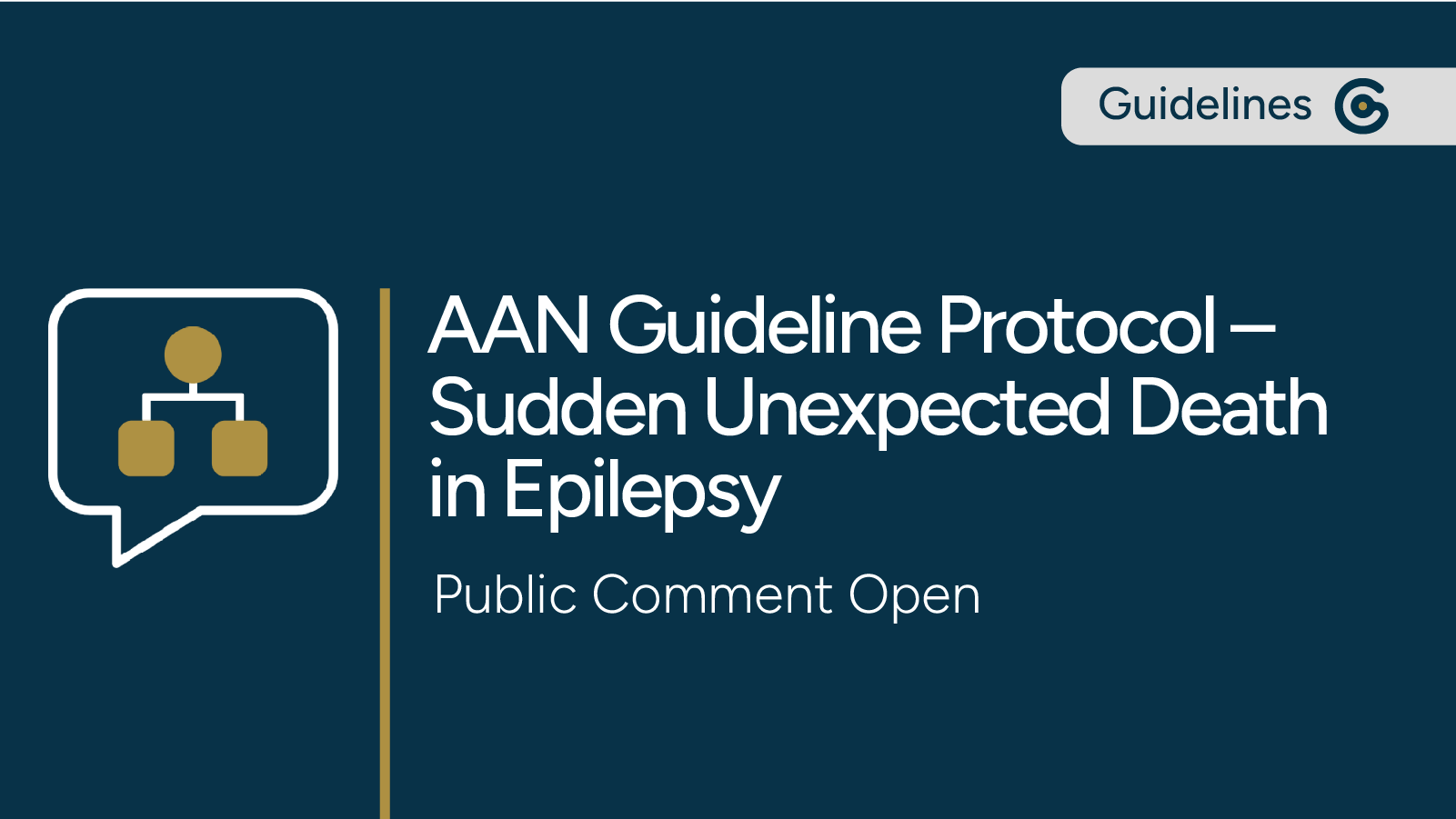 Guidelines

AAN Guideline Protocol – Sudden Unexpected Death in Epilepsy

Public Comment Open